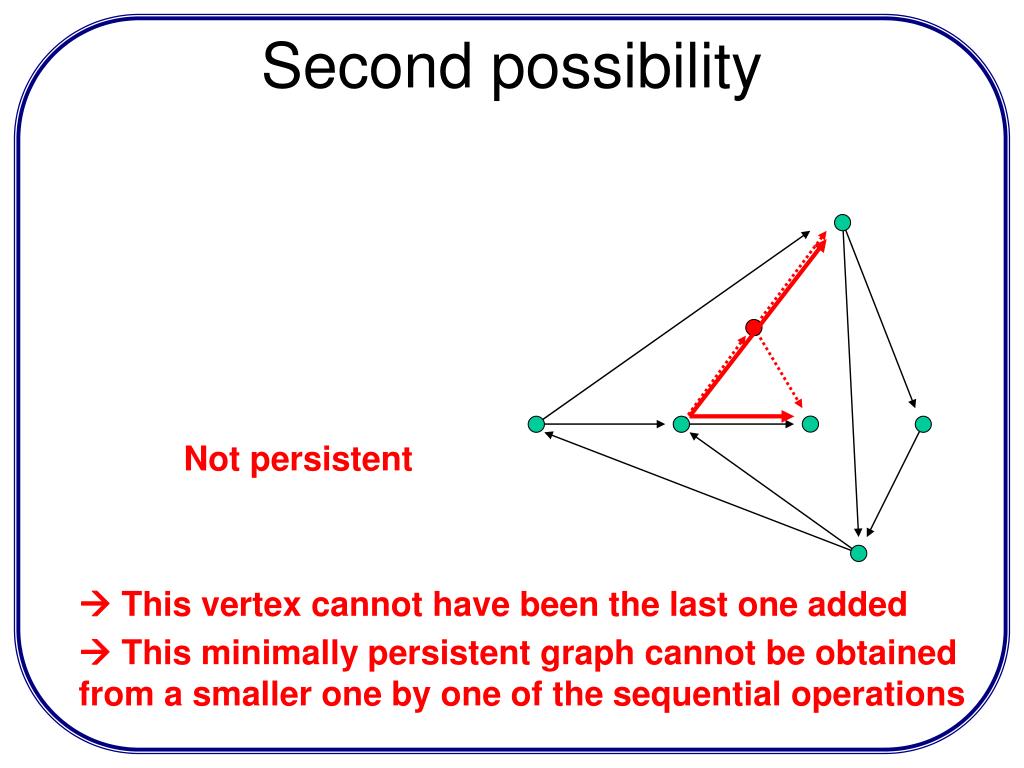 Second possibility

Not persistent

→ This vertex cannot have been the last one added

→ This minimally persistent graph cannot be obtained from a smaller one by one of the sequential operations